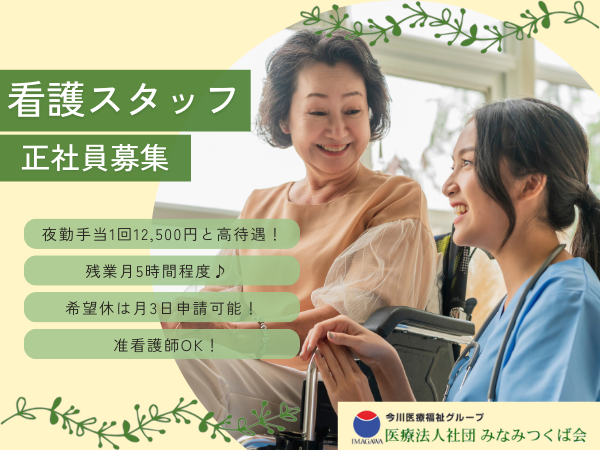 看護スタッフ
正社員募集

夜勤手当1回12,500円と高待遇！

残業月5時間程度♪

希望休は月3日申請可能！

准看護師OK！

IMAGAWA
今川医療福祉グループ
医療法人社団 みなみつくば会